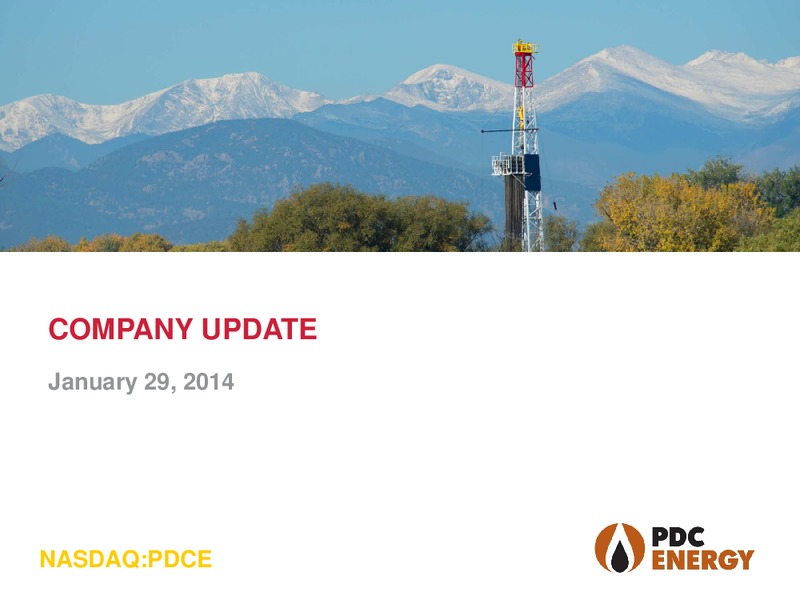 COMPANY UPDATE

January 29, 2014

NASDAQ:PDCE

PDC ENERGY